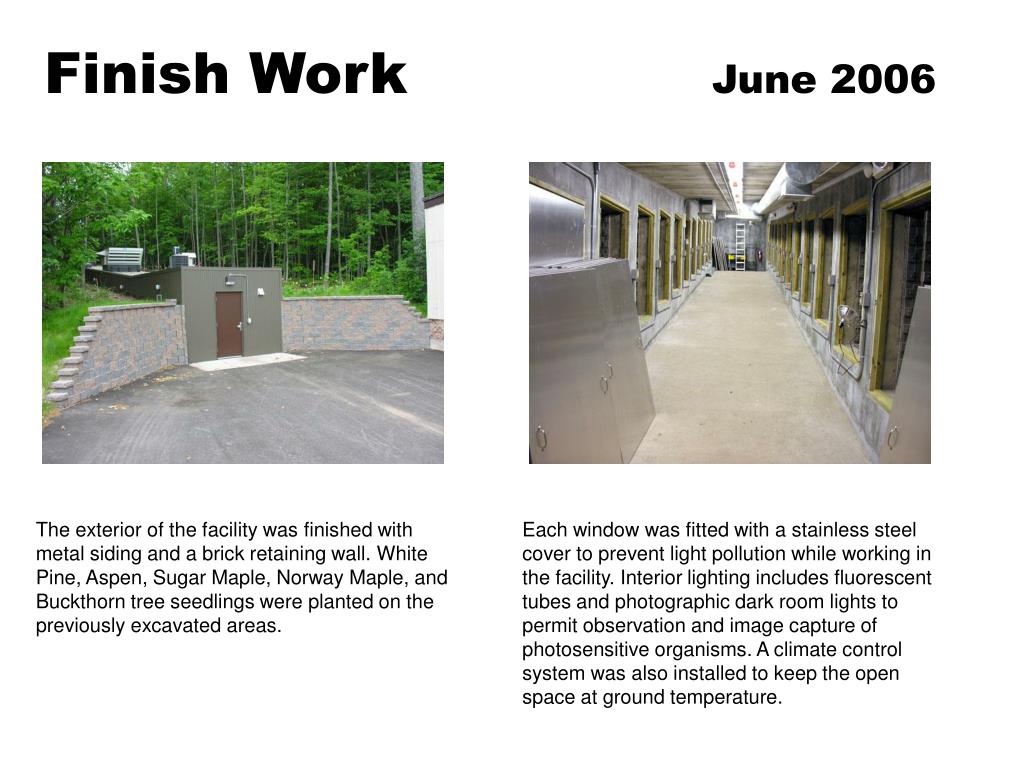 Finish Work

June 2006

The exterior of the facility was finished with metal siding and a brick retaining wall. White Pine, Aspen, Sugar Maple, Norway Maple, and Buckthorn tree seedlings were planted on the previously excavated areas.

Each window was fitted with a stainless steel cover to prevent light pollution while working in the facility. Interior lighting includes fluorescent tubes and photographic dark room lights to permit observation and image capture of photosensitive organisms. A climate control system was also installed to keep the open space at ground temperature.